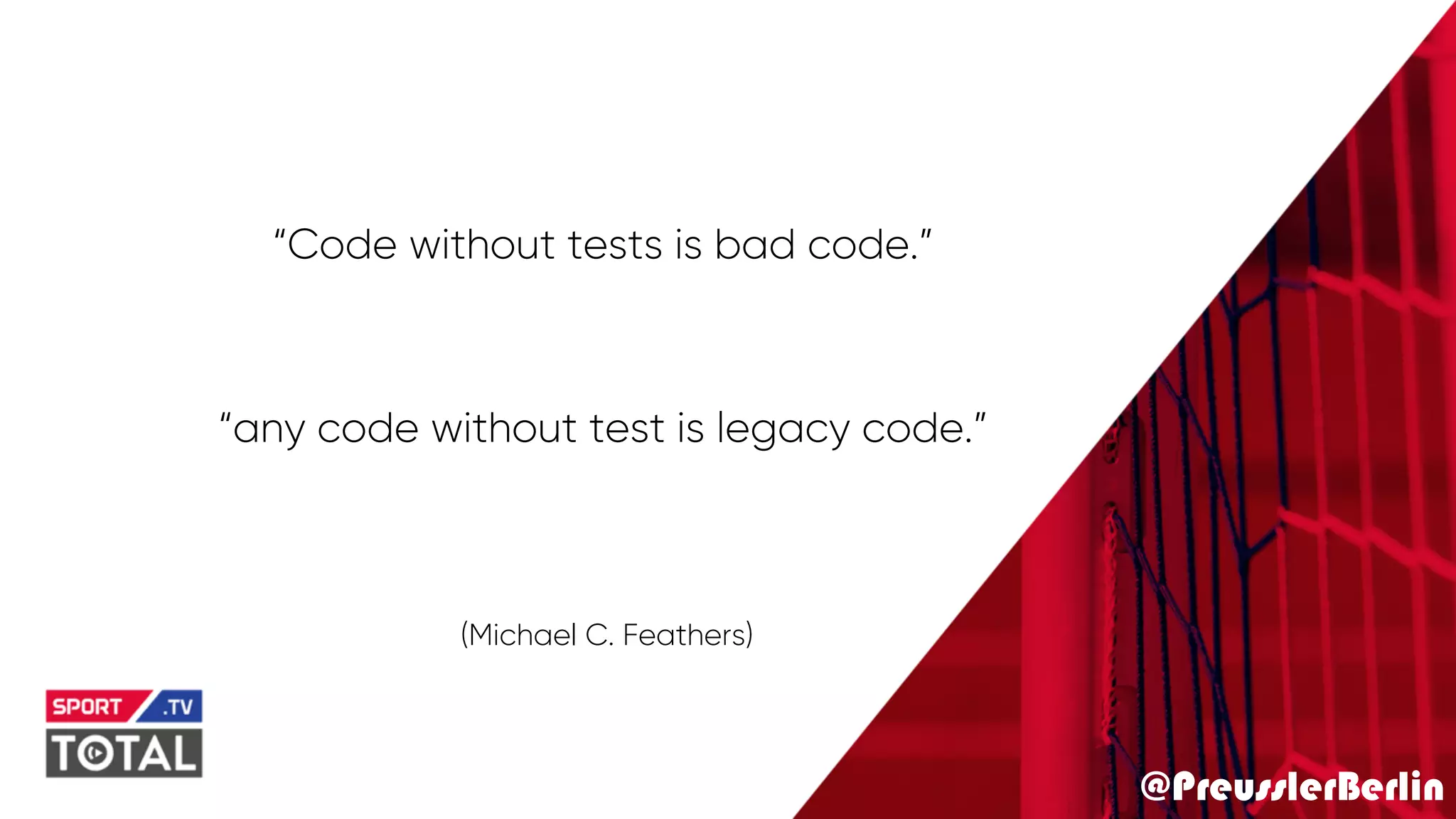 “Code without tests is bad code.”

“any code without test is legacy code.”

(Michael C. Feathers)

SPORT .TV
TOTAL

@PreusslerBerlin